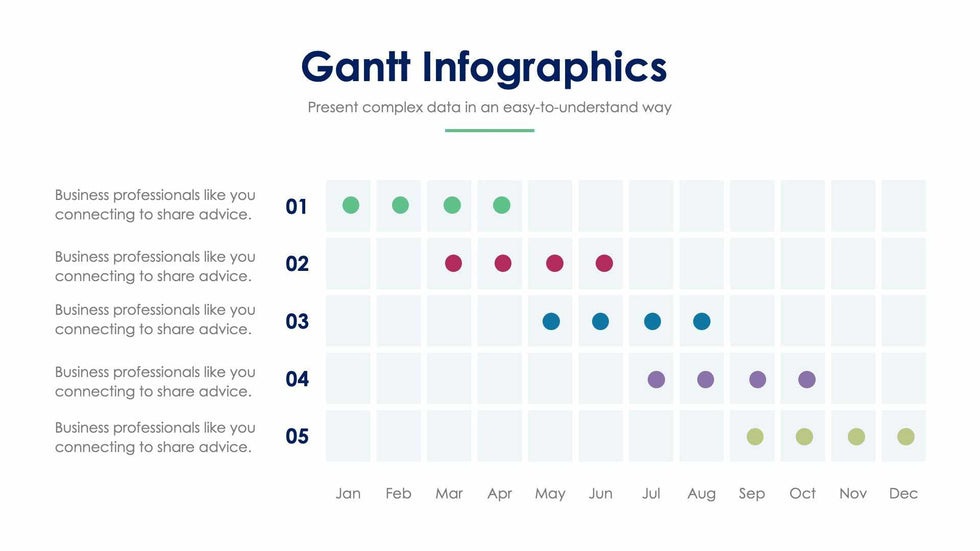 Gantt Infographics

Present complex data in an easy-to-understand way

Business professionals like you connecting to share advice. 01

Business professionals like you connecting to share advice. 02

Business professionals like you connecting to share advice. 03

Business professionals like you connecting to share advice. 04

Business professionals like you connecting to share advice. 05

Jan Feb Mar Apr May Jun Jul Aug Sep Oct Nov Dec